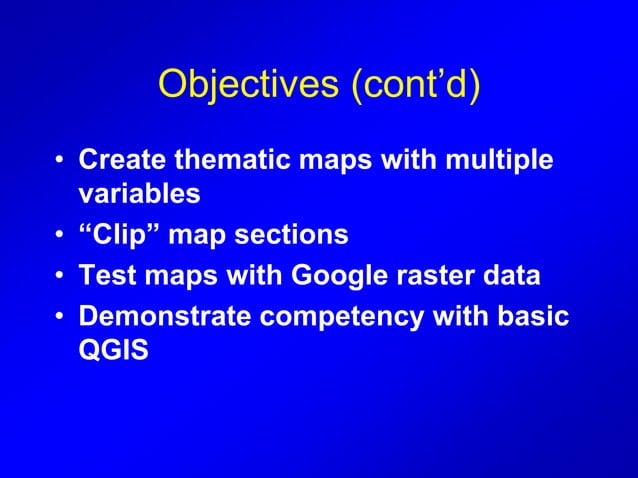 Objectives (cont’d)

• Create thematic maps with multiple variables
• “Clip” map sections
• Test maps with Google raster data
• Demonstrate competency with basic QGIS